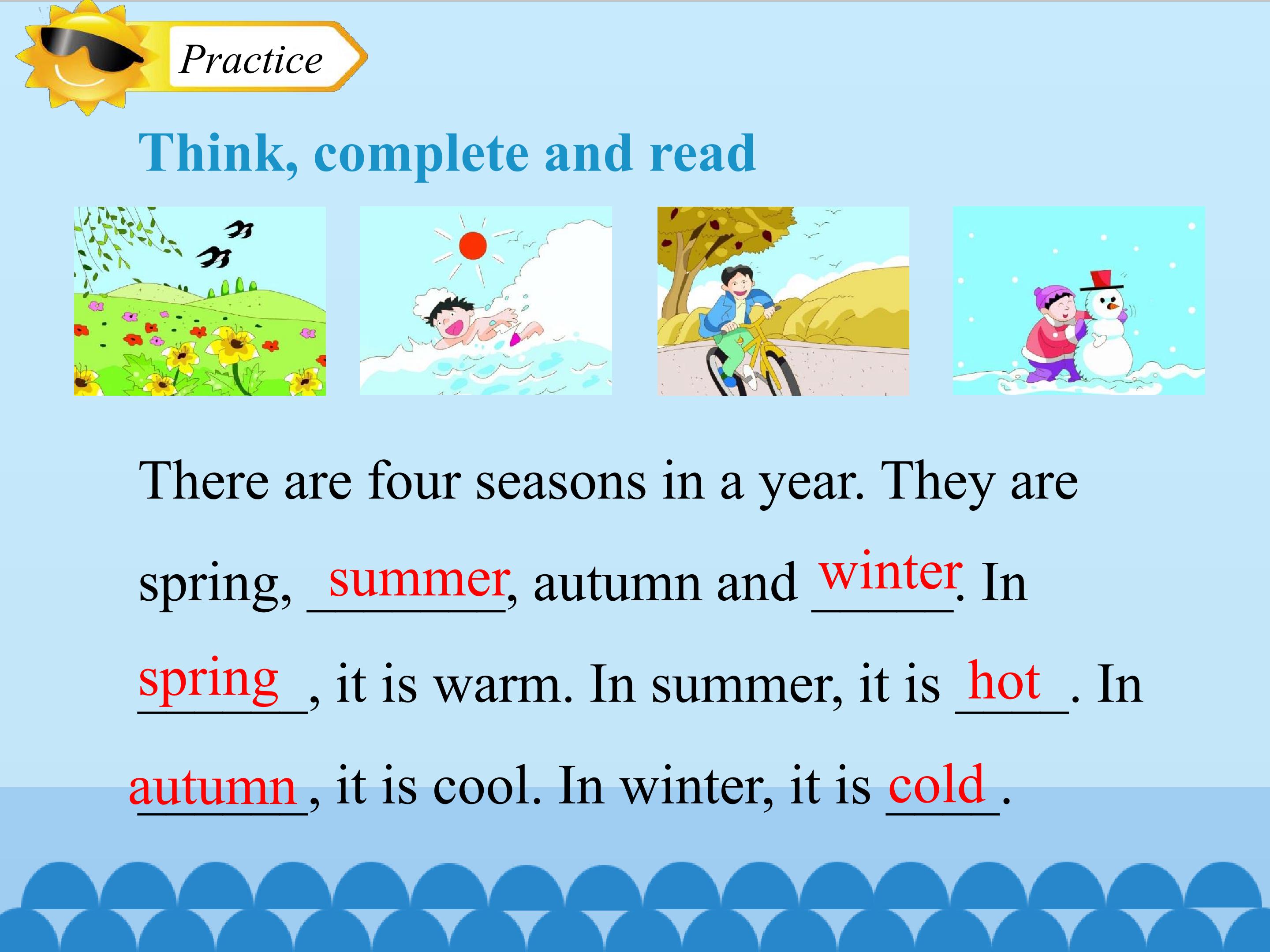 Practice

Think, complete and read

There are four seasons in a year. They are spring, summer, autumn and winter. In spring, it is warm. In summer, it is hot. In autumn, it is cool. In winter, it is cold.